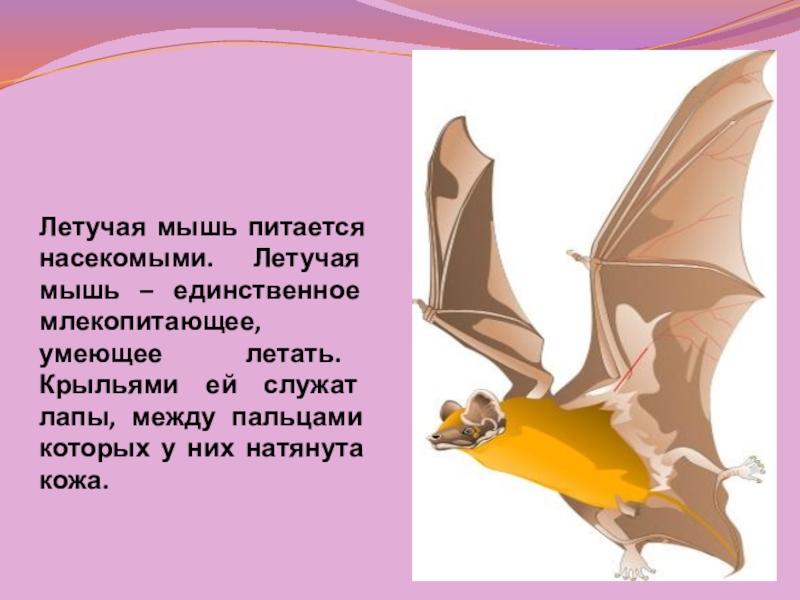 Летучая мышь питается насекомыми. Летучая мышь – единственное млекопитающее, умеющее летать. Крыльями ей служат лапы, между пальцами которых у них натянута кожа.